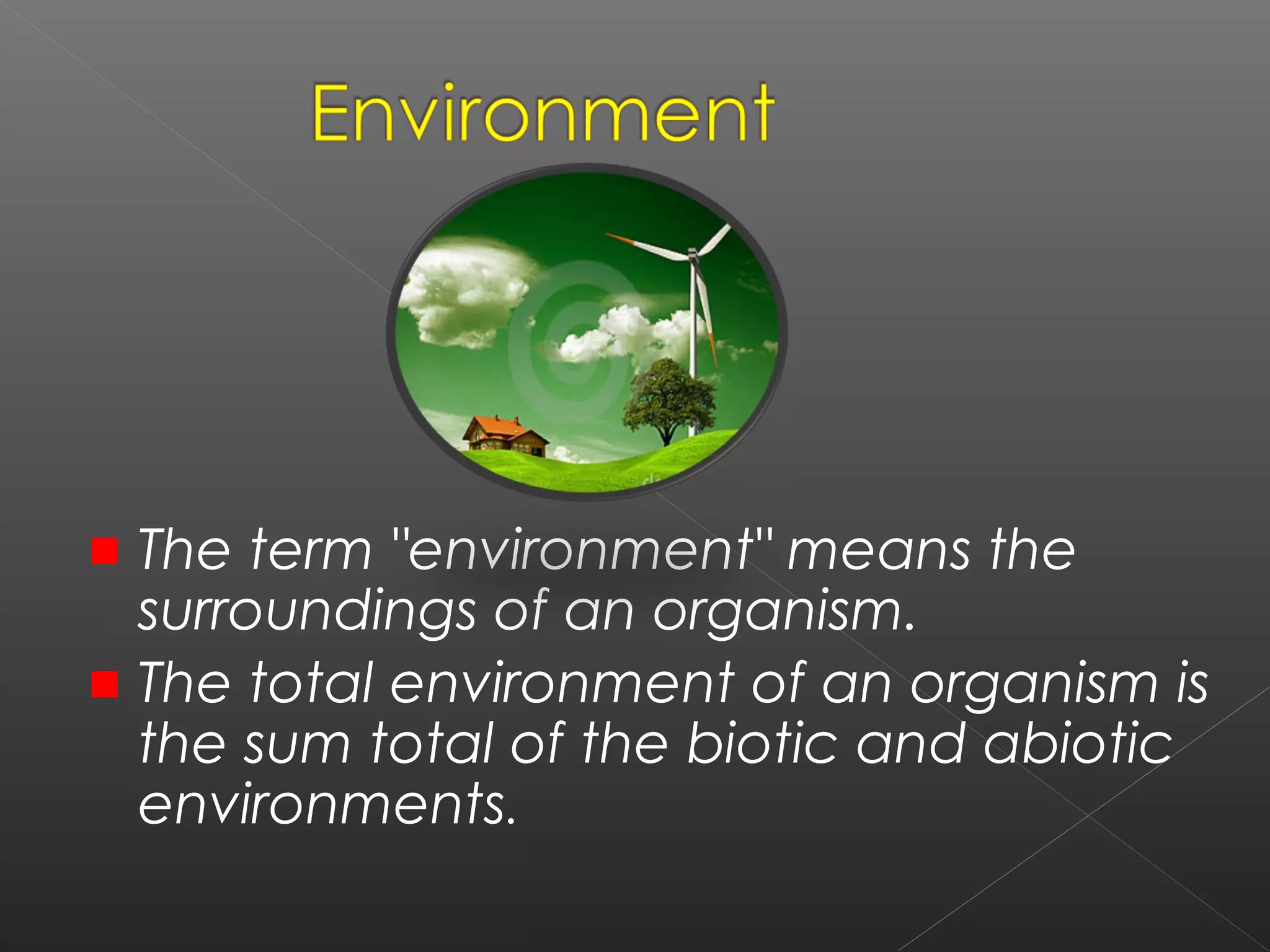 Environment

The term "environment" means the surroundings of an organism.

The total environment of an organism is the sum total of the biotic and abiotic environments.